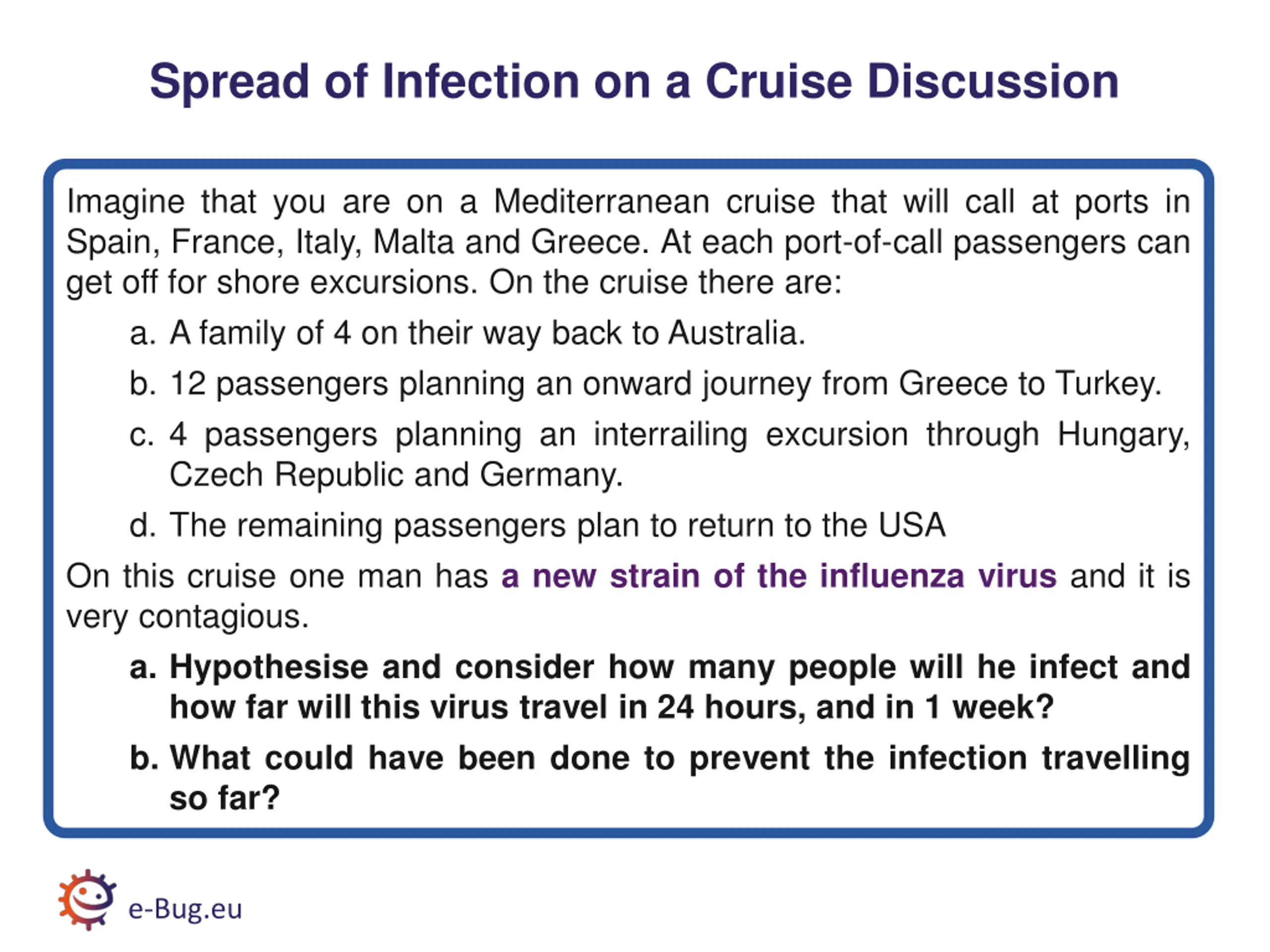 Spread of Infection on a Cruise Discussion

Imagine that you are on a Mediterranean cruise that will call at ports in Spain, France, Italy, Malta and Greece. At each port-of-call passengers can get off for shore excursions. On the cruise there are:

a. A family of 4 on their way back to Australia.

b. 12 passengers planning an onward journey from Greece to Turkey.

c. 4 passengers planning an interrailing excursion through Hungary, Czech Republic and Germany.

d. The remaining passengers plan to return to the USA

On this cruise one man has a new strain of the influenza virus and it is very contagious.

a. Hypothesise and consider how many people will he infect and how far will this virus travel in 24 hours, and in 1 week?

b. What could have been done to prevent the infection travelling so far?

e-Bug.eu